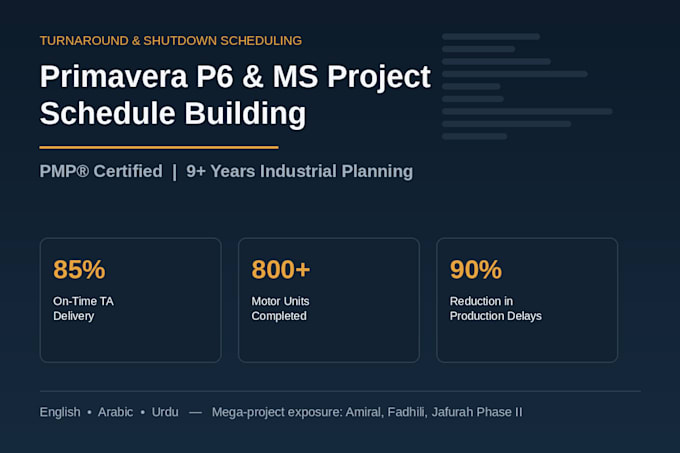 TURNAROUND & SHUTDOWN SCHEDULING

Primavera P6 & MS Project Schedule Building

PMP® Certified | 9+ Years Industrial Planning

85%
On-Time TA Delivery

800+
Motor Units Completed

90%
Reduction in Production Delays

English • Arabic • Urdu — Mega-project exposure: Amiral, Fadhili, Jafurah Phase II